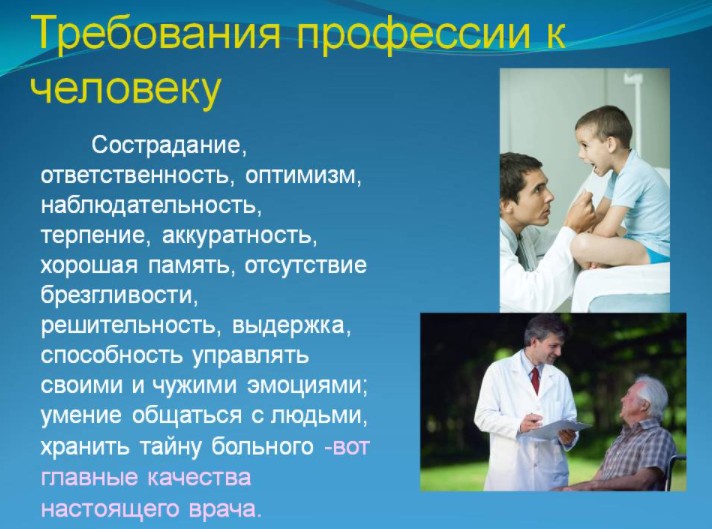 Требования профессии к человеку

Сострадание, ответственность, оптимизм, наблюдательность, терпение, аккуратность, хорошая память, отсутствие брезгливости, решительность, выдержка, способность управлять своими и чужими эмоциями; умение общаться с людьми, хранить тайну больного -вот главные качества настоящего врача.